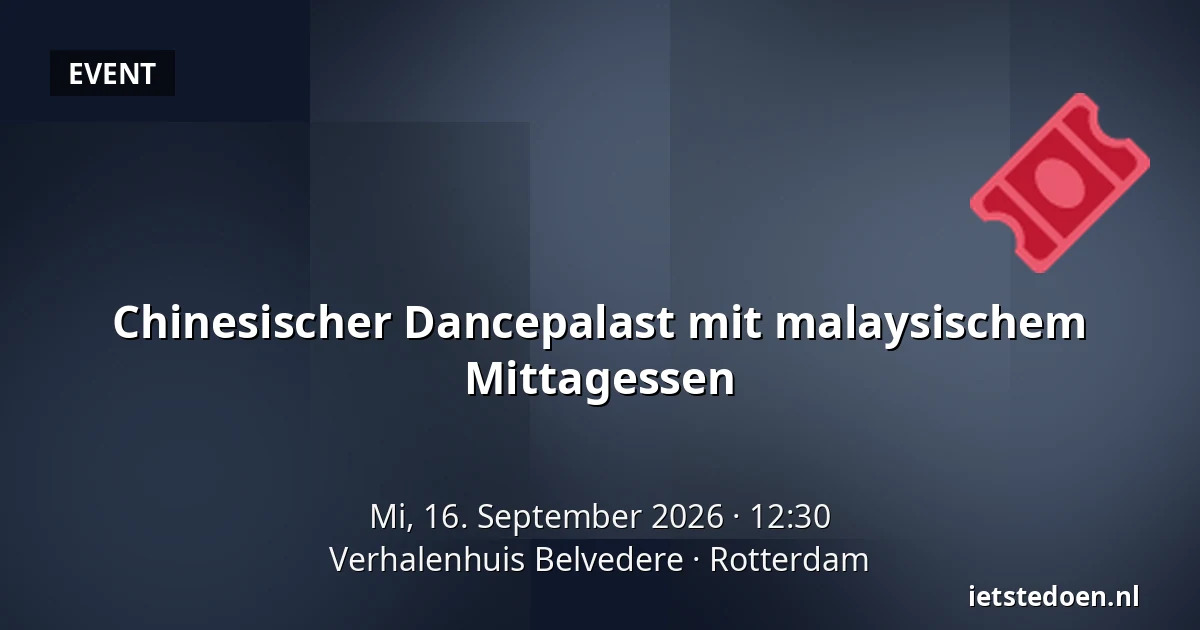 EVENT

Chinesischer Dancepalast mit malaysischem Mittagessen

Mi, 16. September 2026 · 12:30
Verhalenhuis Belvedere · Rotterdam

ietstedoen.nl